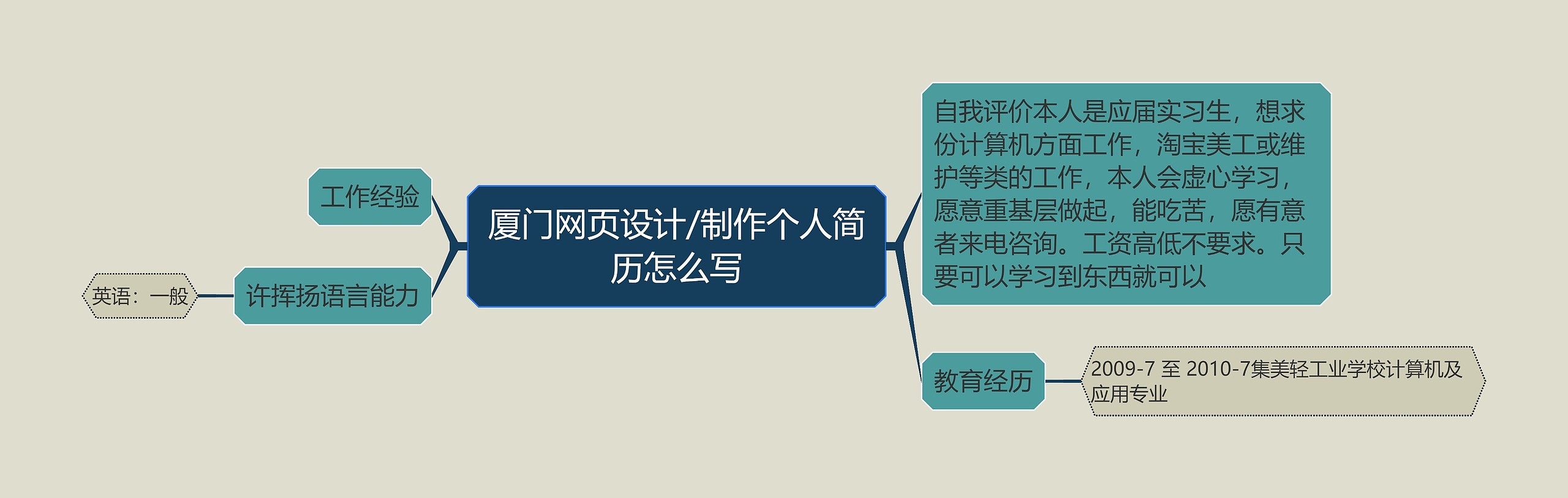 厦门网页设计/制作个人简历怎么写

工作经验

许挥扬语言能力

英语：一般

自我评价本人是应届实习生，想求份计算机方面工作，淘宝美工或维护等类的工作，本人会虚心学习，愿意重基层做起，能吃苦，愿有意者来电咨询。工资高低不要求。只要可以学习到东西就可以

教育经历

2009-7 至 2010-7集美轻工业学校计算机及应用专业